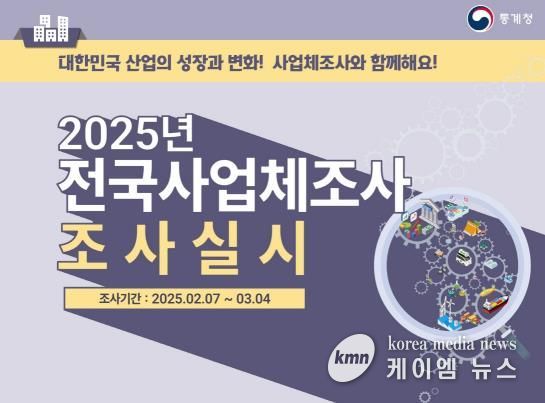 통계청

대한민국 산업의 성장과 변화! 사업체조사와 함께해요!

2025년
전국사업체조사
조 사 실 시

조사기간 : 2025.02.07 ~ 03.04

kmn korea media news
케이엠 뉴스